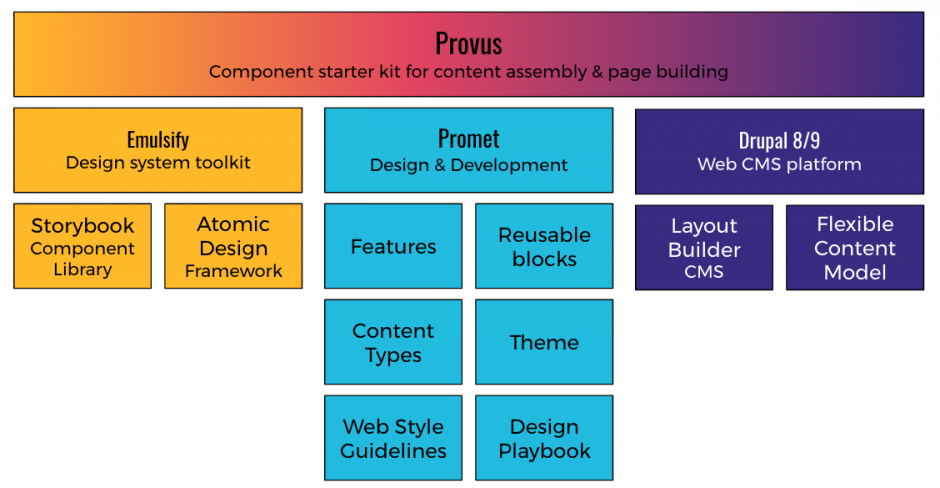 Provus
Component starter kit for content assembly & page building

Emulsify
Design system toolkit

Storybook
Component Library

Atomic Design
Framework

Promet
Design & Development

Features

Reusable blocks

Content Types

Theme

Web Style Guidelines

Design Playbook

Drupal 8/9
Web CMS platform

Layout Builder
CMS

Flexible Content Model